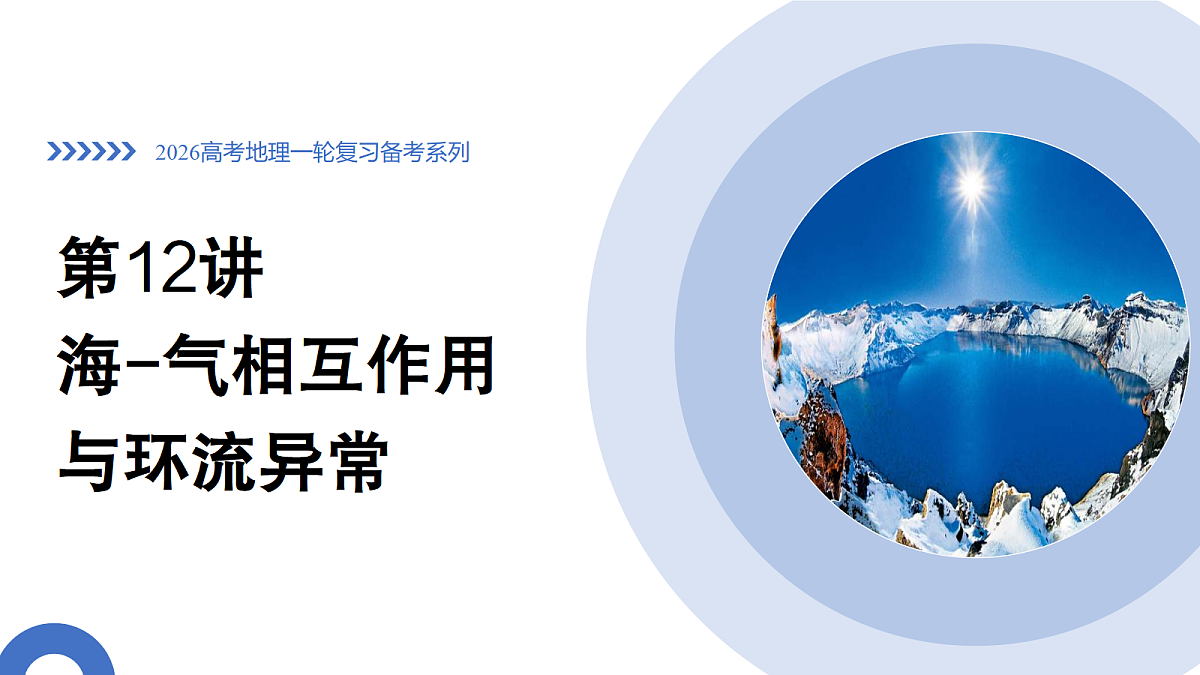 2026高考地理一轮复习备考系列

第12讲
海-气相互作用
与环流异常